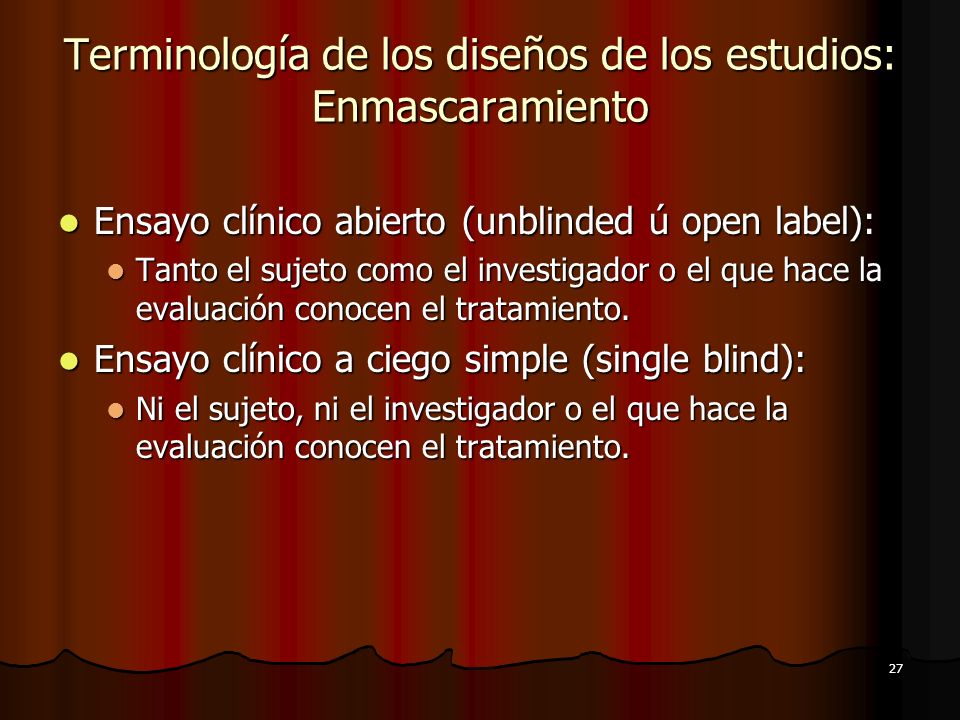 Terminología de los diseños de los estudios: Enmascaramiento

- Ensayo clínico abierto (unblinded ú open label):
  - Tanto el sujeto como el investigador o el que hace la evaluación conocen el tratamiento.
- Ensayo clínico a ciego simple (single blind):
  - Ni el sujeto, ni el investigador o el que hace la evaluación conocen el tratamiento.

27